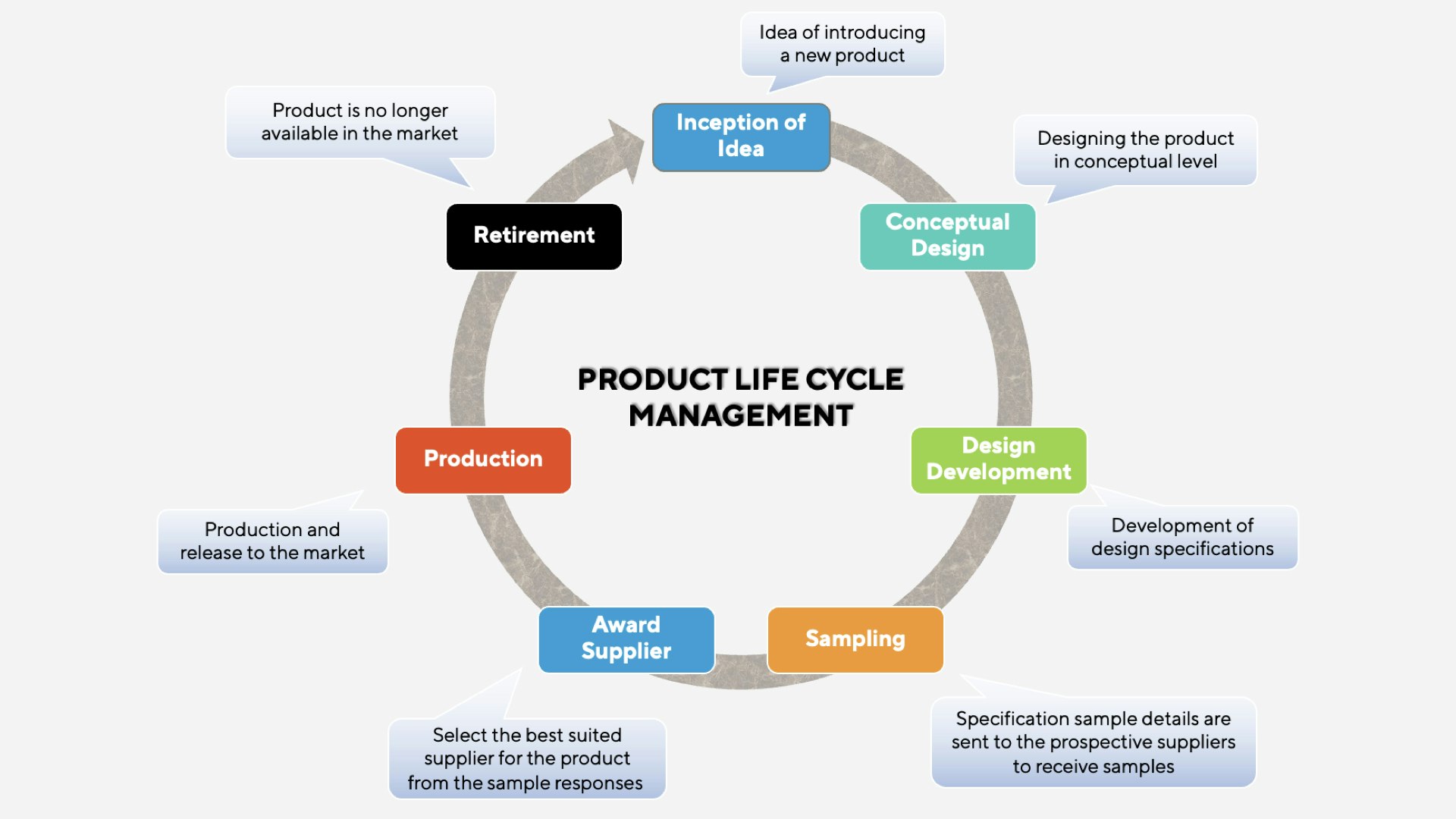 PRODUCT LIFE CYCLE MANAGEMENT

Idea of introducing a new product

Inception of Idea

Designing the product in conceptual level

Conceptual Design

Design Development

Development of design specifications

Sampling

Specification sample details are sent to the prospective suppliers to receive samples

Award Supplier

Select the best suited supplier for the product from the sample responses

Production

Production and release to the market

Retirement

Product is no longer available in the market